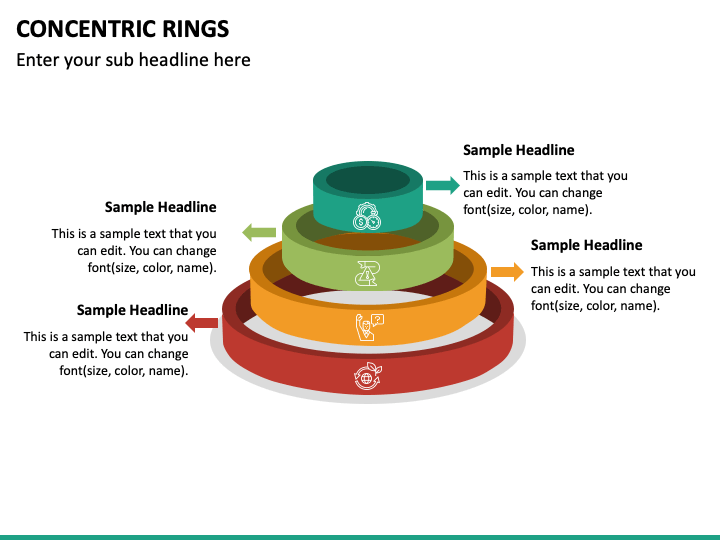 CONCENTRIC RINGS

Enter your sub headline here

Sample Headline

This is a sample text that you can edit. You can change font(size, color, name).

Sample Headline

This is a sample text that you can edit. You can change font(size, color, name).

Sample Headline

This is a sample text that you can edit. You can change font(size, color, name).

Sample Headline

This is a sample text that you can edit. You can change font(size, color, name).